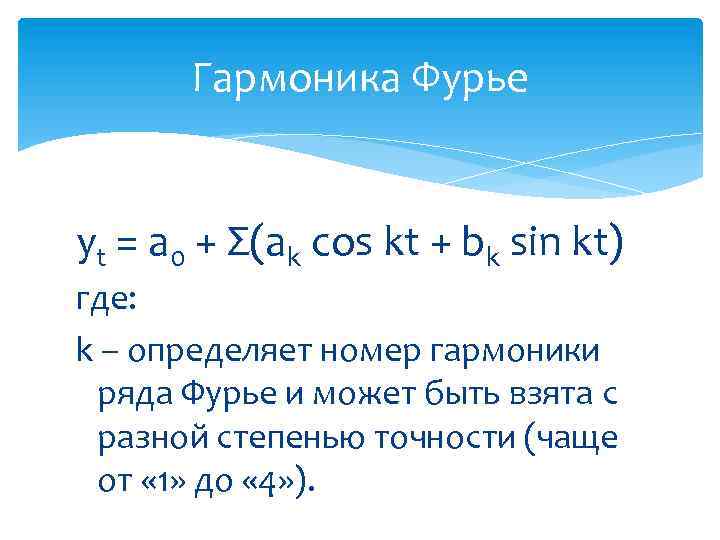 Гармоника Фурье

$y_t = a_0 + \Sigma(a_k \cos kt + b_k \sin kt)$

где:

k – определяет номер гармоники ряда Фурье и может быть взята с разной степенью точности (чаще от «1» до «4»).